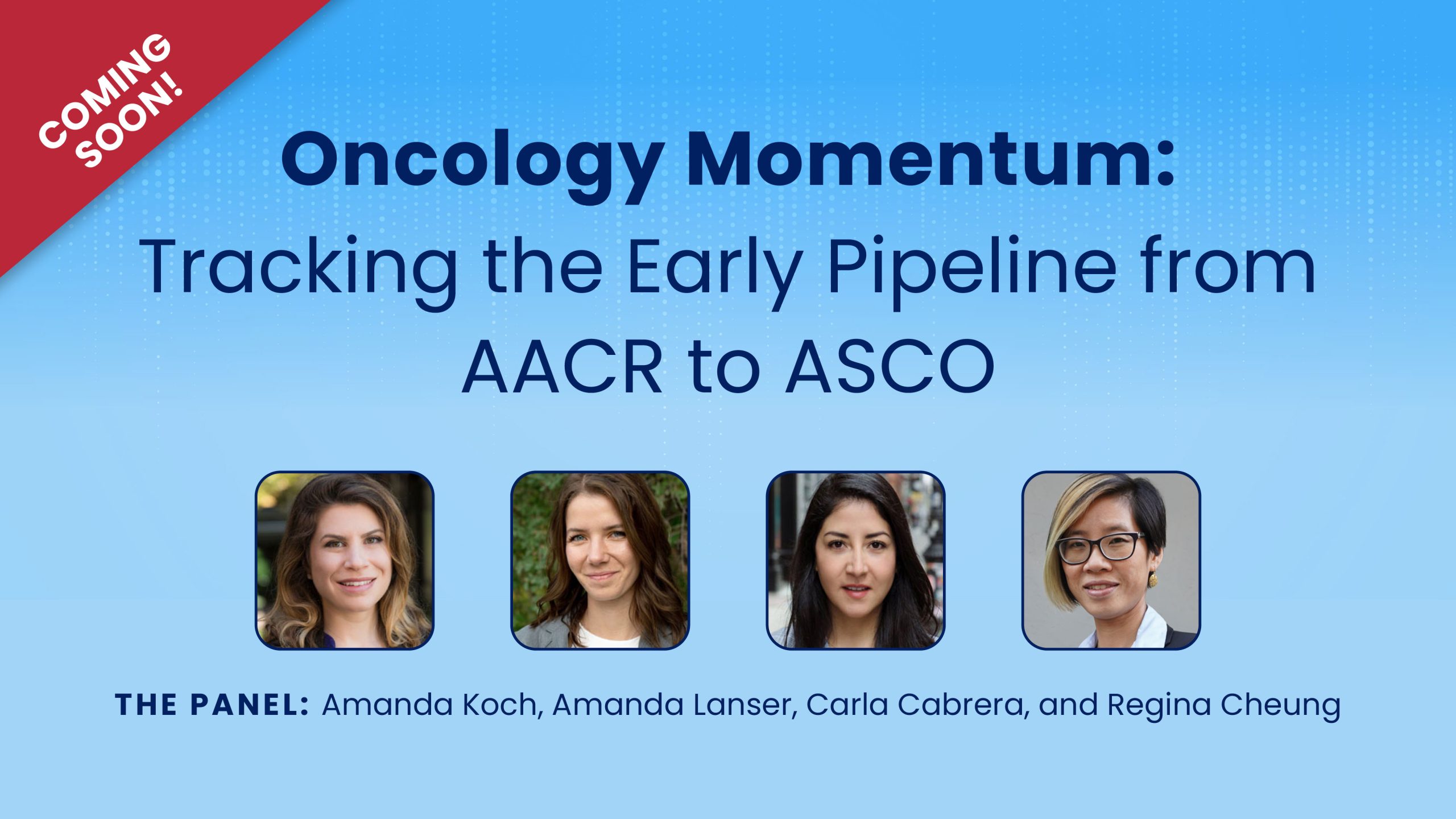 COMING SOON!

Oncology Momentum:

Tracking the Early Pipeline from AACR to ASCO

THE PANEL: Amanda Koch, Amanda Lanser, Carla Cabrera, and Regina Cheung